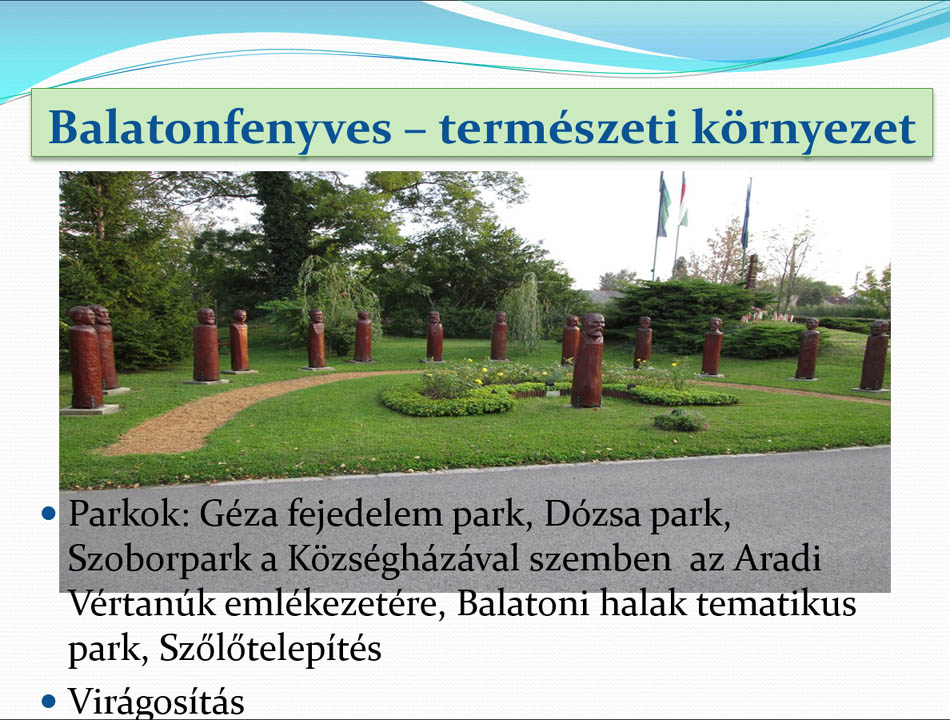 Balatonfenyves – természeti környezet

• Parkok: Géza fejedelem park, Dózsa park, Szoborpark a Községházával szemben az Aradi Vértanúk emlékezetére, Balatoni halak tematikus park, Szőlőtelepítés

• Virágosítás